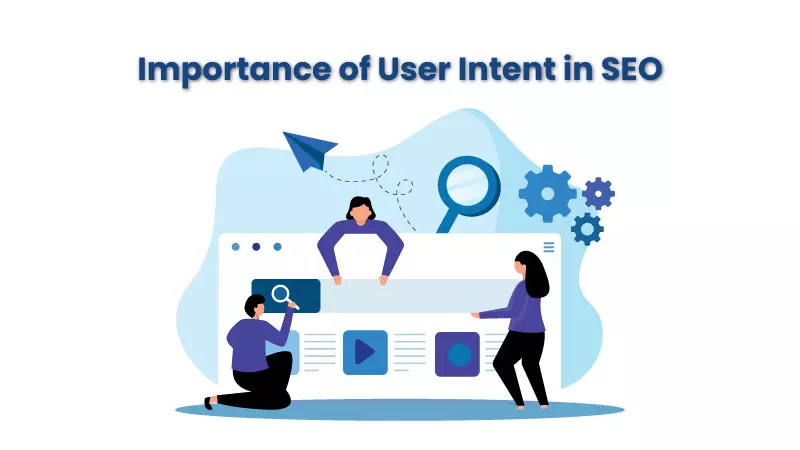 Importance of User Intent in SEO